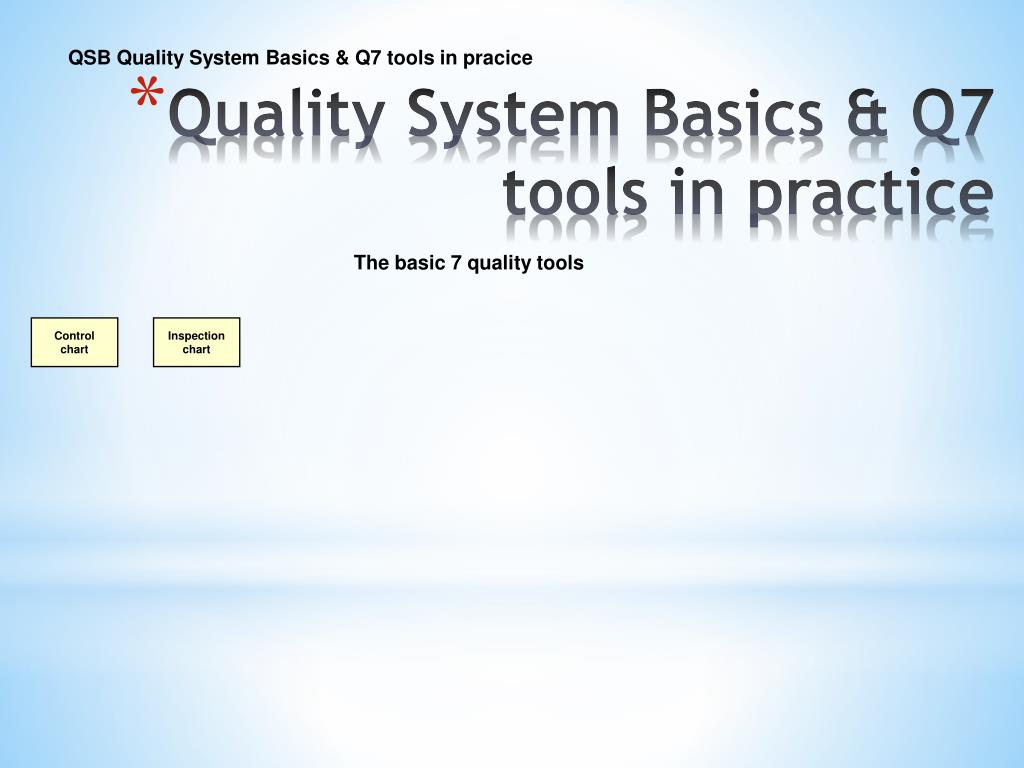 QSB Quality System Basics & Q7 tools in pracice

*Quality System Basics & Q7 tools in practice

The basic 7 quality tools

Control chart

Inspection chart